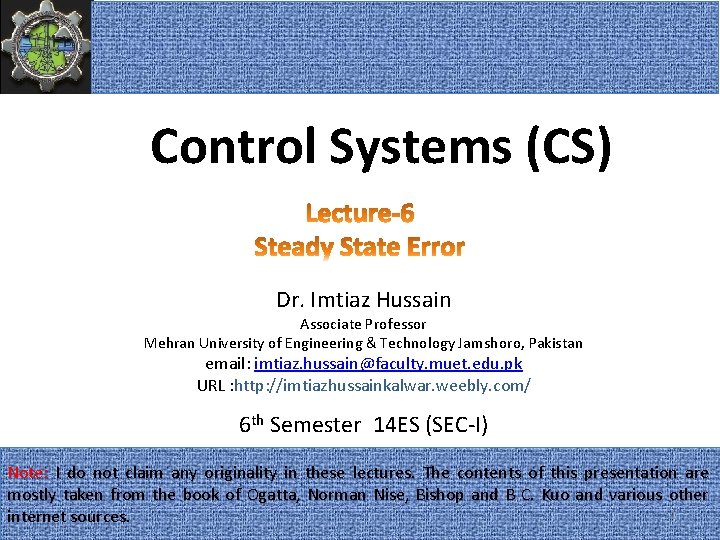 Control Systems (CS)

Lecture-6
Steady State Error

Dr. Imtiaz Hussain
Associate Professor
Mehran University of Engineering & Technology Jamshoro, Pakistan
email: imtiaz.hussain@faculty.muet.edu.pk
URL :http://imtiazhussainkalwar.weebly.com/

6$^{th}$ Semester 14ES (SEC-I)

Note: I do not claim any originality in these lectures. The contents of this presentation are mostly taken from the book of Ogatta, Norman Nise, Bishop and B C. Kuo and various other internet sources.